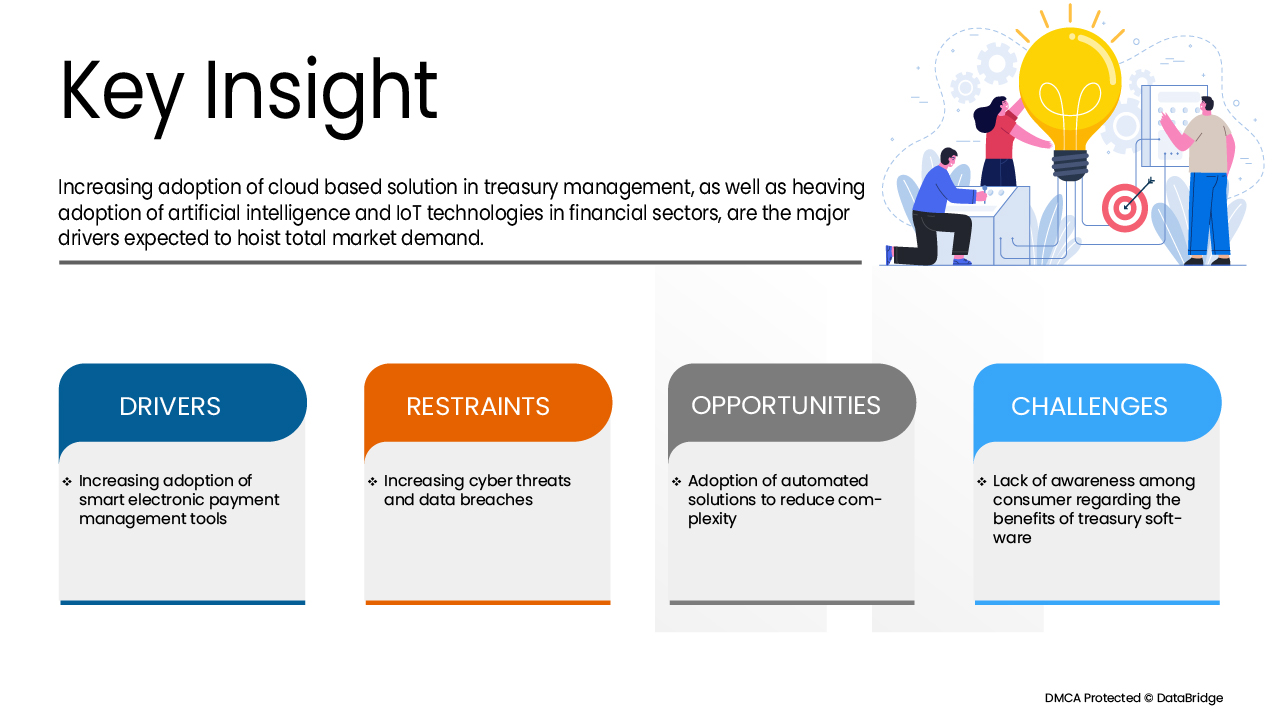 Key Insight

Increasing adoption of cloud based solution in treasury management, as well as heaving adoption of artificial intelligence and IoT technologies in financial sectors, are the major drivers expected to hoist total market demand.

DRIVERS

❖ Increasing adoption of smart electronic payment management tools

RESTRAINTS

❖ Increasing cyber threats and data breaches

OPPORTUNITIES

❖ Adoption of automated solutions to reduce complexity

CHALLENGES

❖ Lack of awareness among consumer regarding the benefits of treasury software

DMCA Protected © DataBridge